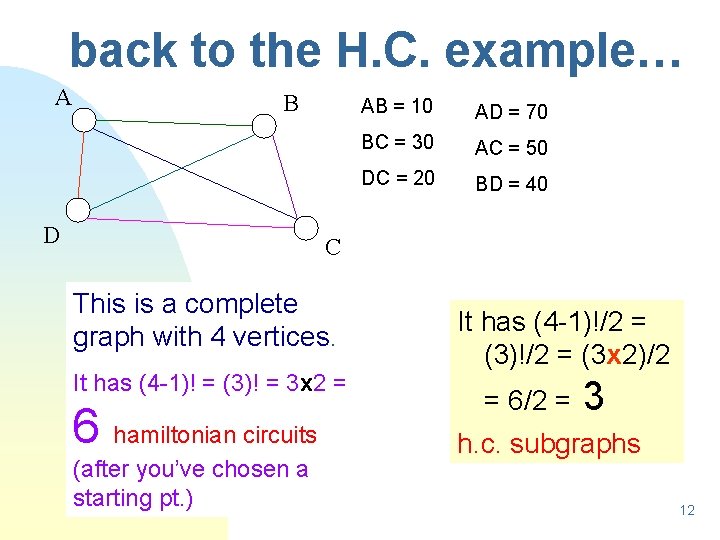 back to the H.C. example…

A

B

D

C

AB = 10

BC = 30

DC = 20

AD = 70

AC = 50

BD = 40

This is a complete graph with 4 vertices.

It has (4-1)! = (3)! = 3x2 =

6 hamiltonian circuits

(after you've chosen a starting pt.)

It has (4-1)!/2 = (3)!/2 = (3x2)/2 = 6/2 = 3

h.c. subgraphs

12